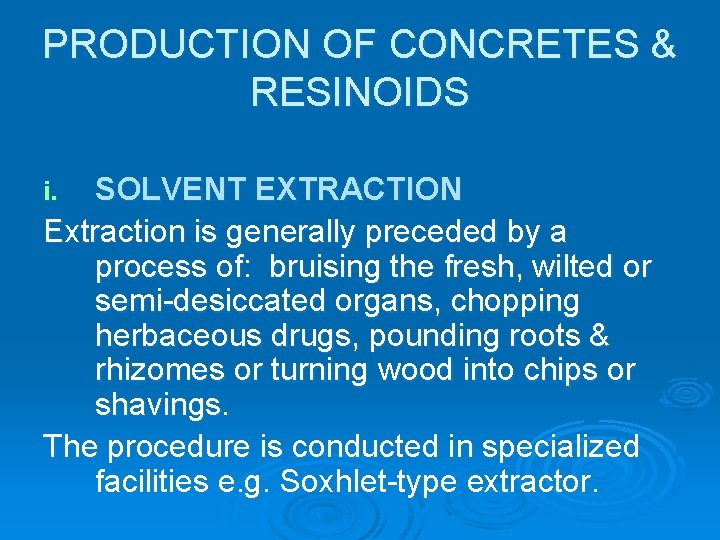 PRODUCTION OF CONCRETES & RESINOIDS

i. SOLVENT EXTRACTION

Extraction is generally preceded by a process of: bruising the fresh, wilted or semi-desiccated organs, chopping herbaceous drugs, pounding roots & rhizomes or turning wood into chips or shavings.

The procedure is conducted in specialized facilities e.g. Soxhlet-type extractor.